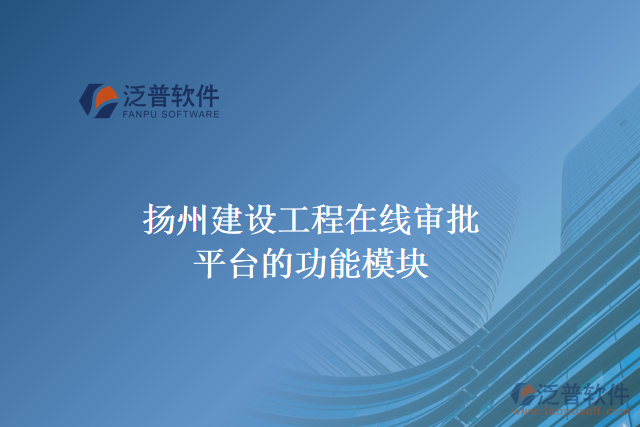 泛普软件
FANPU SOFTWARE

扬州建设工程在线审批平台的功能模块

泛普软件
www.fanpusoft.com